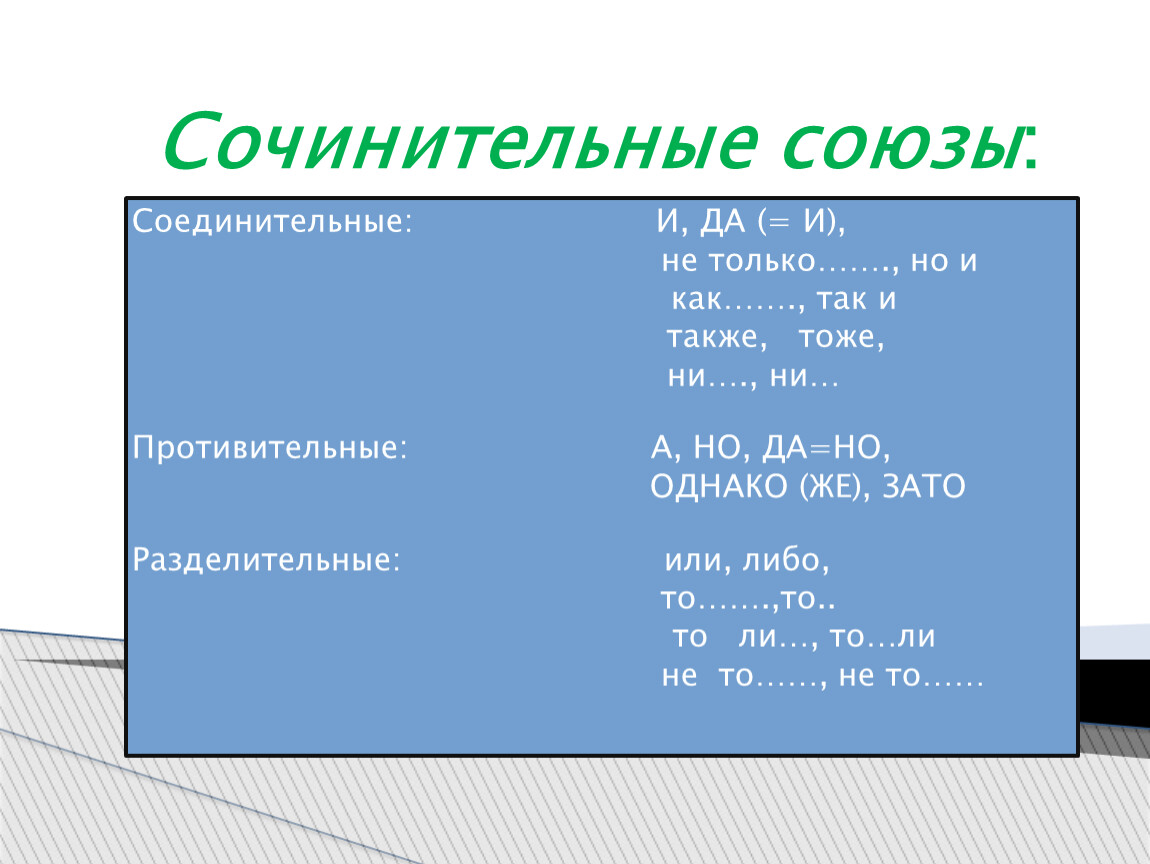 Сочинительные союзы:

Соединительные: И, ДА (= И),
не только……., но и
как……., так и
также, тоже,
ни…., ни…

Противительные: А, НО, ДА=НО,
ОДНАКО (ЖЕ), ЗАТО

Разделительные: или, либо,
то…….,то..
то ли…, то…ли
не то……, не то……